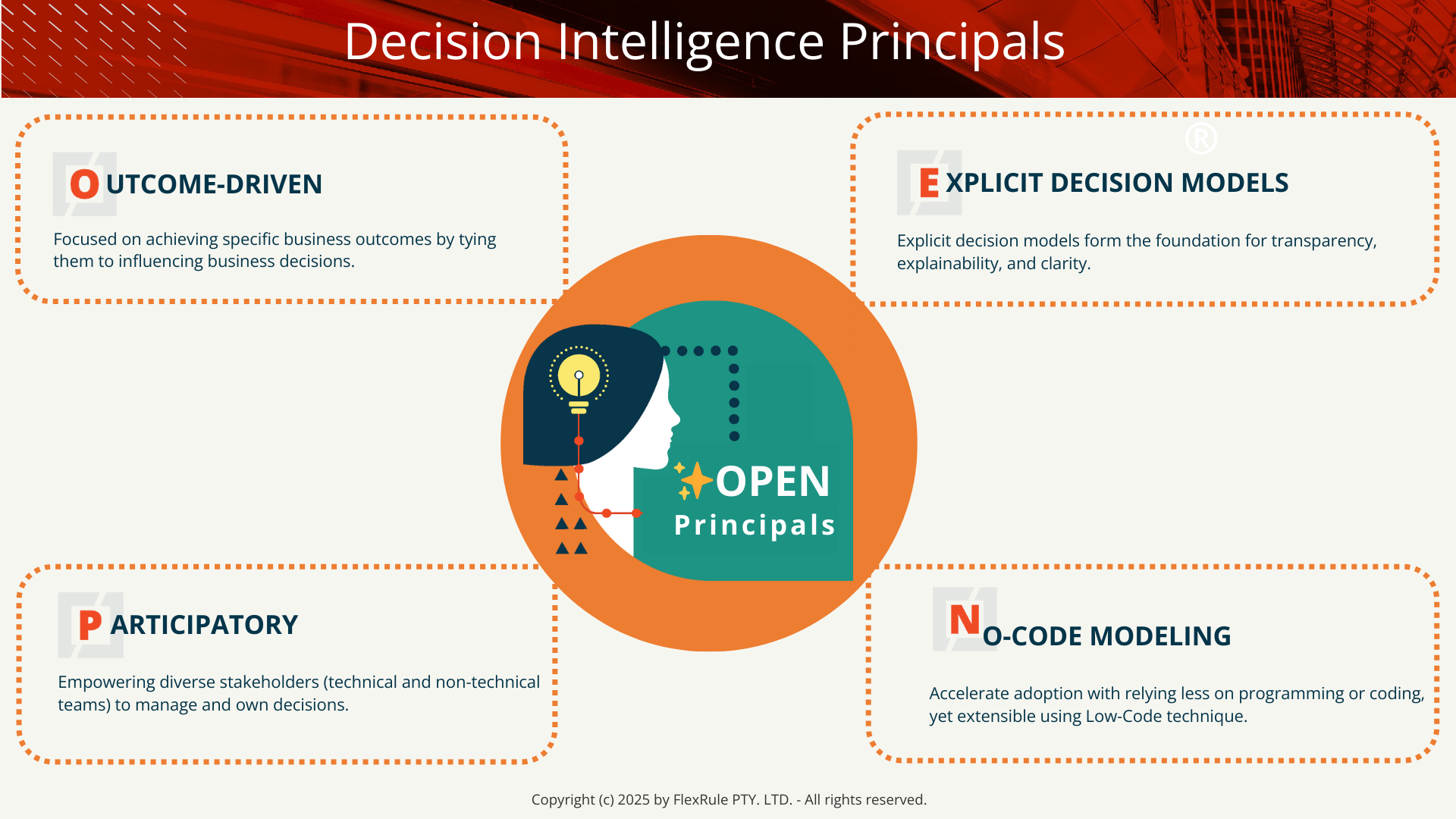 Decision Intelligence Principals

OUTCOME-DRIVEN

Focused on achieving specific business outcomes by tying them to influencing business decisions.

®

EXPLICIT DECISION MODELS

Explicit decision models form the foundation for transparency, explainability, and clarity.

OPEN
Principals

PARTICIPATORY

Empowering diverse stakeholders (technical and non-technical teams) to manage and own decisions.

NO-CODE MODELING

Accelerate adoption with relying less on programming or coding, yet extensible using Low-Code technique.

Copyright (c) 2025 by FlexRule PTY. LTD. - All rights reserved.